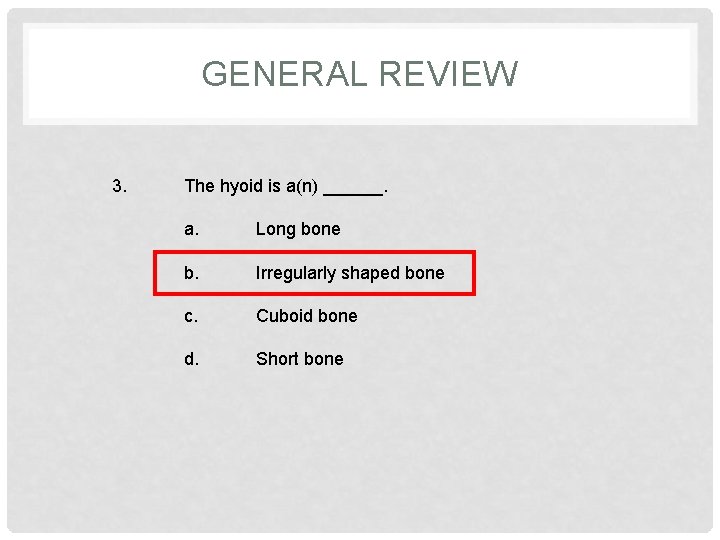 GENERAL REVIEW

3. The hyoid is a(n) ____.

a. Long bone

b. Irregularly shaped bone

c. Cuboid bone

d. Short bone